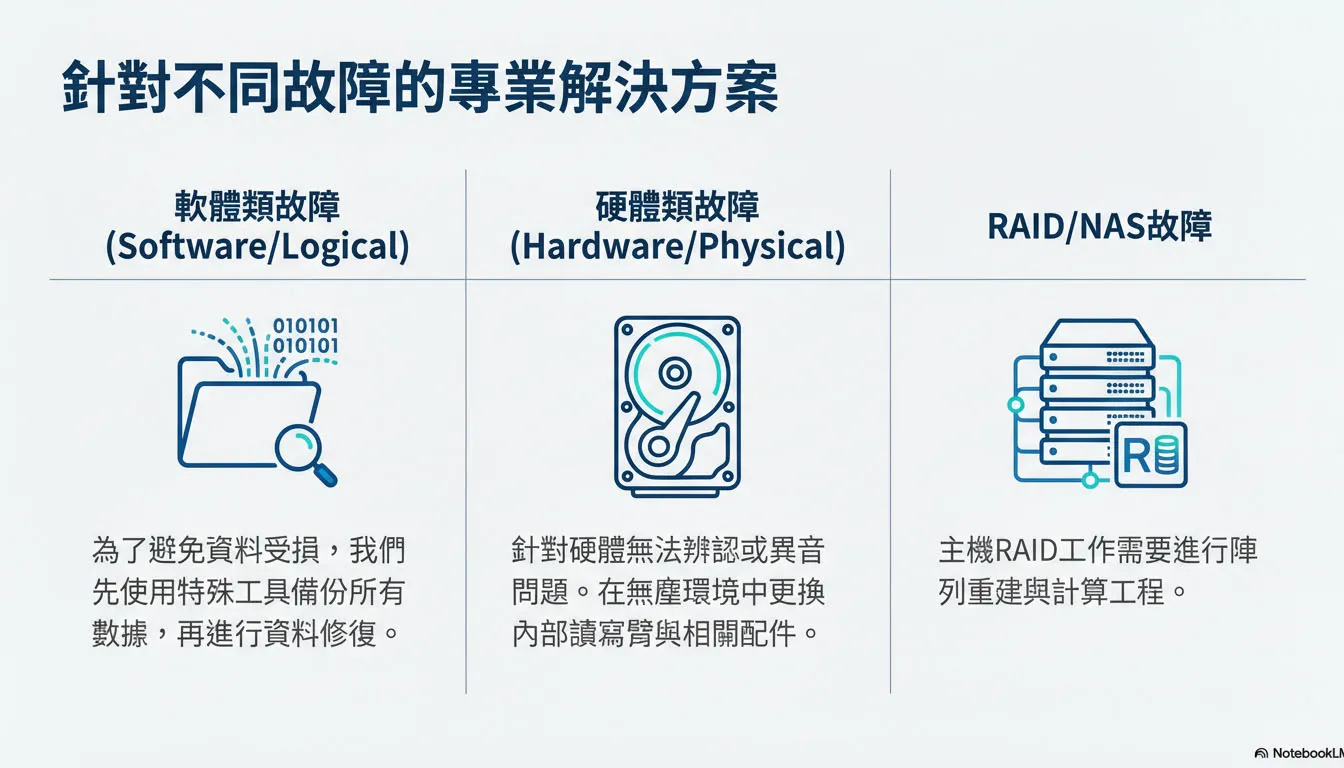 針對不同故障的專業解決方案

軟體類故障
(Software/Logical)

010101
010101

為了避免資料受損，我們先使用特殊工具備份所有數據，再進行資料修復。

硬體類故障
(Hardware/Physical)

針對硬體無法辨認或異音問題。在無塵環境中更換內部讀寫臂與相關配件。

RAID/NAS故障

R

主機RAID工作需要進行陣列重建與計算工程。

NotebookLM